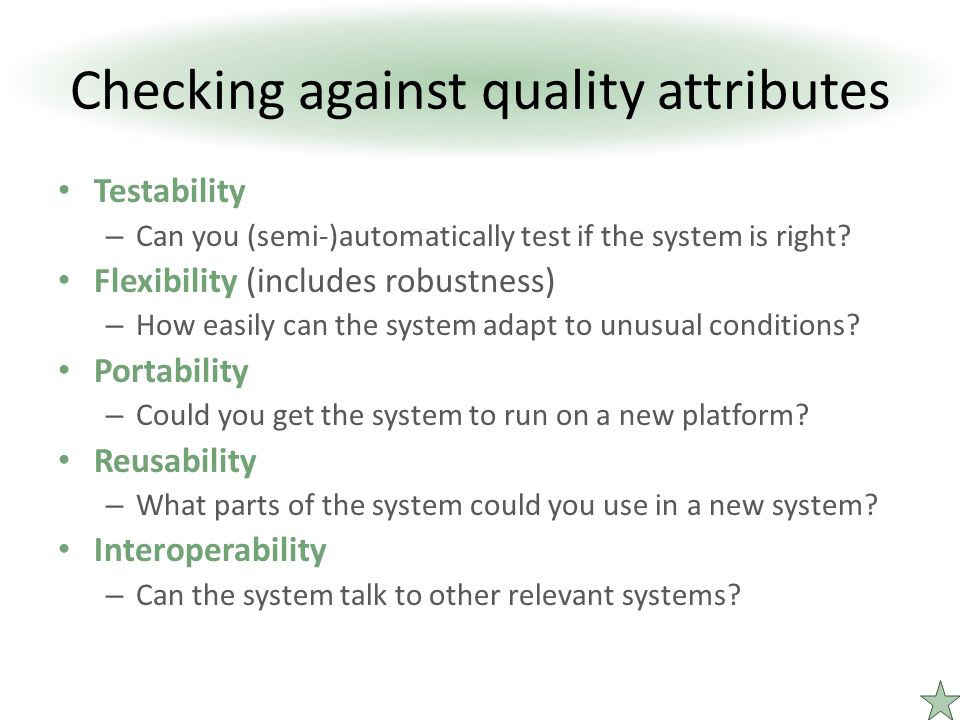 Checking against quality attributes

• Testability
– Can you (semi-)automatically test if the system is right?
• Flexibility (includes robustness)
– How easily can the system adapt to unusual conditions?
• Portability
– Could you get the system to run on a new platform?
• Reusability
– What parts of the system could you use in a new system?
• Interoperability
– Can the system talk to other relevant systems?